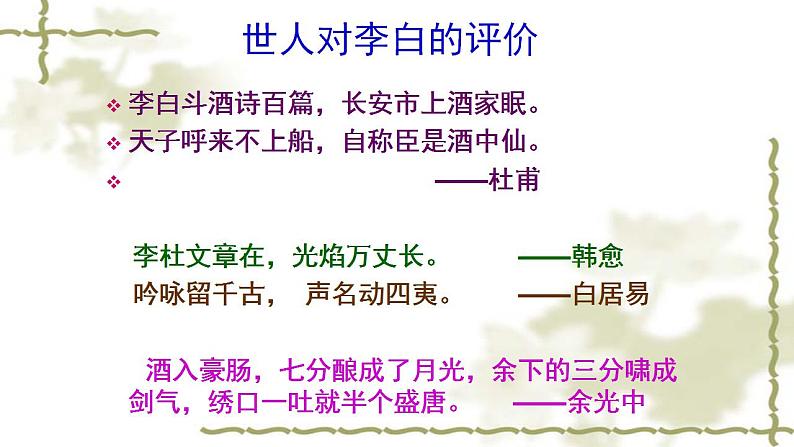 世人对李白的评价

❖ 李白斗酒诗百篇，长安市上酒家眠。
❖ 天子呼来不上船，自称臣是酒中仙。
❖ ——杜甫

李杜文章在，光焰万丈长。 ——韩愈
吟咏留千古， 声名动四夷。 ——白居易

酒入豪肠，七分酿成了月光，余下的三分啸成剑气，绣口一吐就半个盛唐。 ——余光中